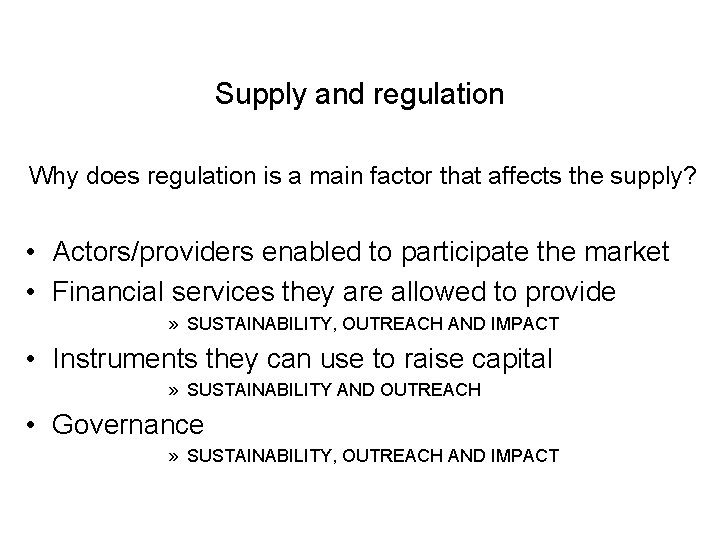 Supply and regulation

Why does regulation is a main factor that affects the supply?

• Actors/providers enabled to participate the market
• Financial services they are allowed to provide
» SUSTAINABILITY, OUTREACH AND IMPACT
• Instruments they can use to raise capital
» SUSTAINABILITY AND OUTREACH
• Governance
» SUSTAINABILITY, OUTREACH AND IMPACT